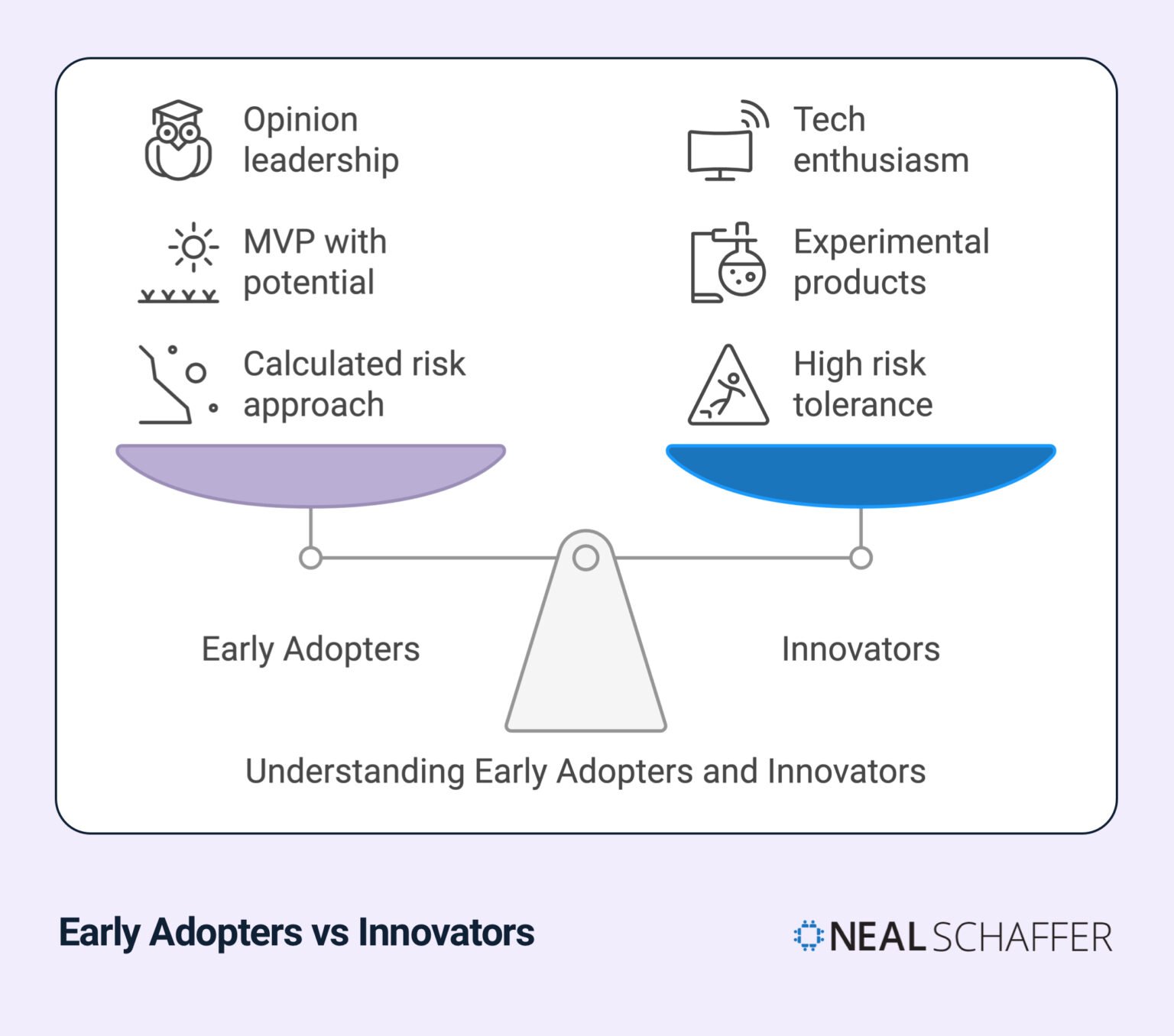 Opinion leadership

MVP with potential

Calculated risk approach

Tech enthusiasm

Experimental products

High risk tolerance

Early Adopters

Innovators

Understanding Early Adopters and Innovators

Early Adopters vs Innovators

NEAL SCHAFFER